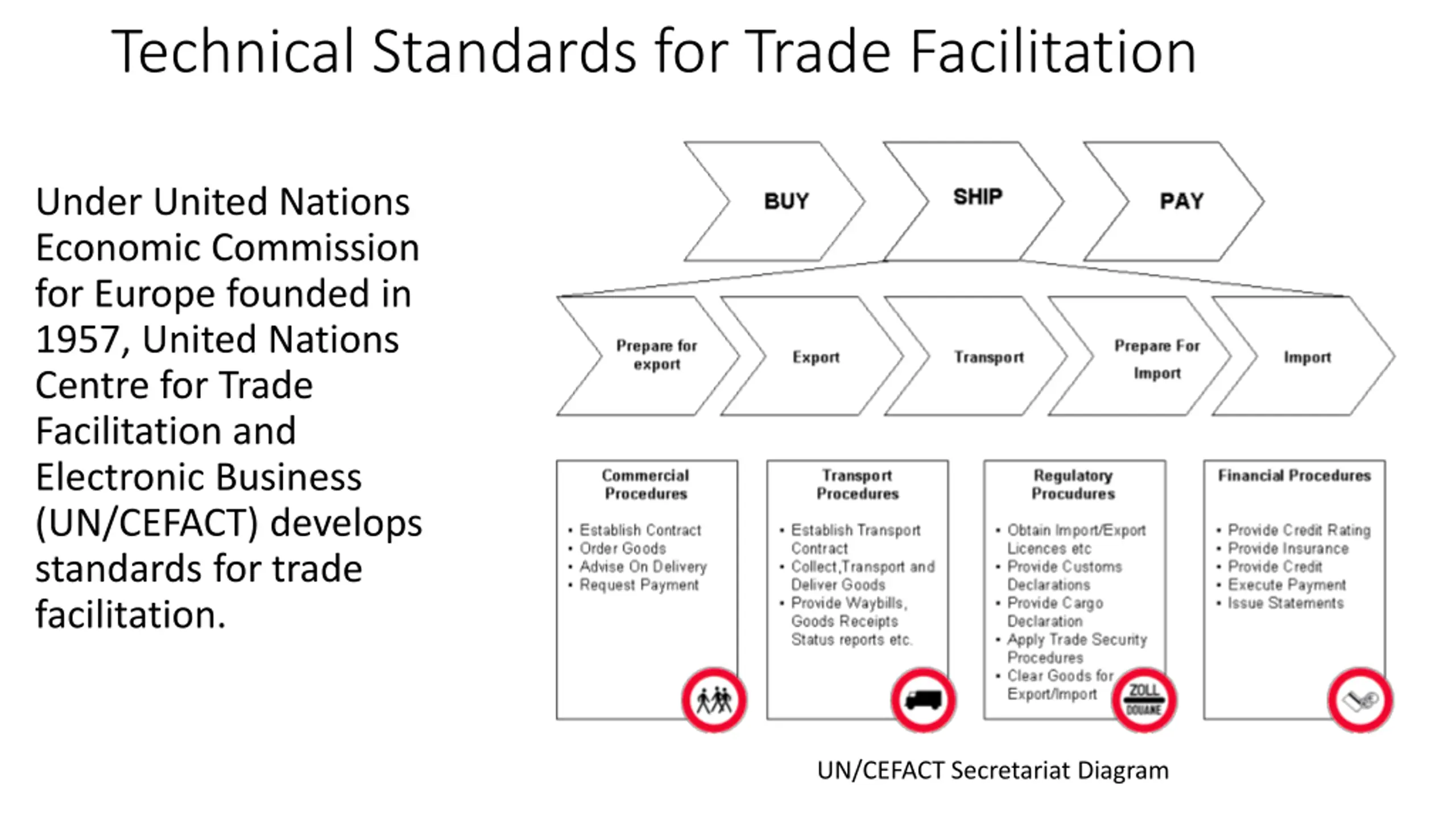 Technical Standards for Trade Facilitation

Under United Nations Economic Commission for Europe founded in 1957, United Nations Centre for Trade Facilitation and Electronic Business (UN/CEFACT) develops standards for trade facilitation.

BUY

SHIP

PAY

Prepare for export

Export

Transport

Prepare For Import

Import

Commercial Procedures

• Establish Contract
• Order Goods
• Advise On Delivery
• Request Payment

Transport Procedures

• Establish Transport Contract
• Collect,Transport and Deliver Goods
• Provide Waybills, Goods Receipts Status reports etc.

Regulatory Procudures

• Obtain Import/Export Licences etc
• Provide Customs Declarations
• Provide Cargo Declaration
• Apply Trade Security Procedures
• Clear Goods for Export/Import

ZOLL
DOUANE

Financial Procedures

• Provide Credit Rating
• Provide Insurance
• Provide Credit
• Execute Payment
• Issue Statements

UN/CEFACT Secretariat Diagram